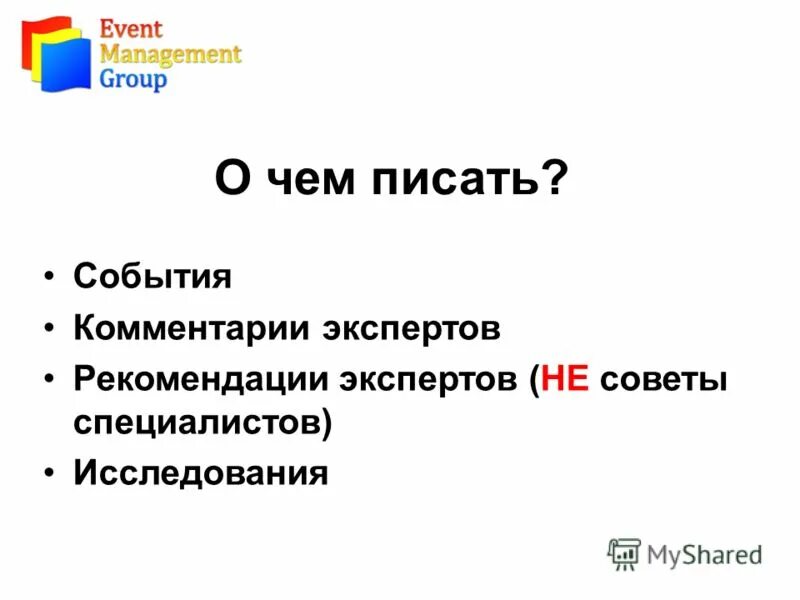 Event
Management
Group

О чем писать?

• События
• Комментарии экспертов
• Рекомендации экспертов (НЕ советы специалистов)
• Исследования

MyShared